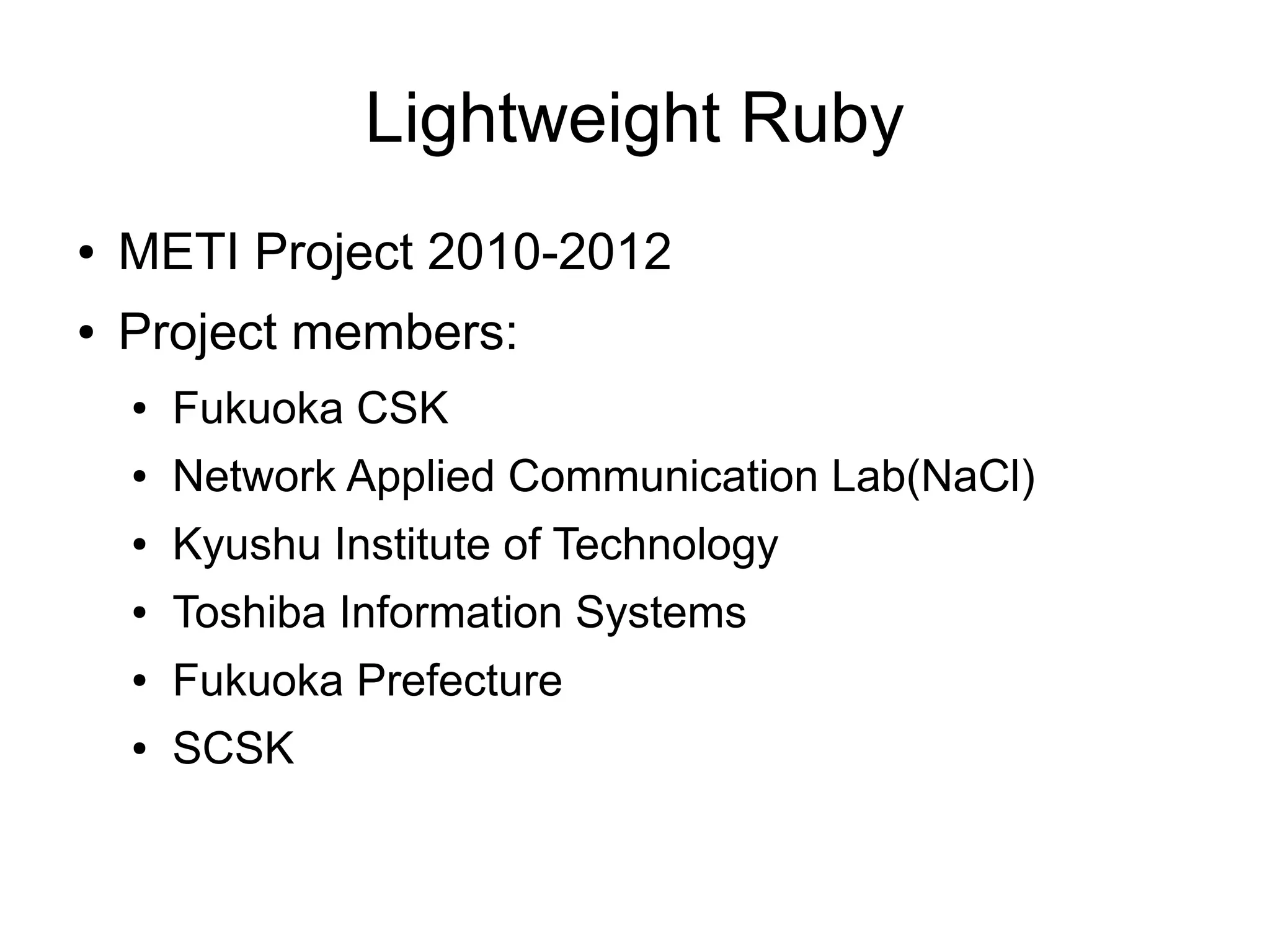 Lightweight Ruby

• METI Project 2010-2012
• Project members:
  • Fukuoka CSK
  • Network Applied Communication Lab(NaCl)
  • Kyushu Institute of Technology
  • Toshiba Information Systems
  • Fukuoka Prefecture
  • SCSK